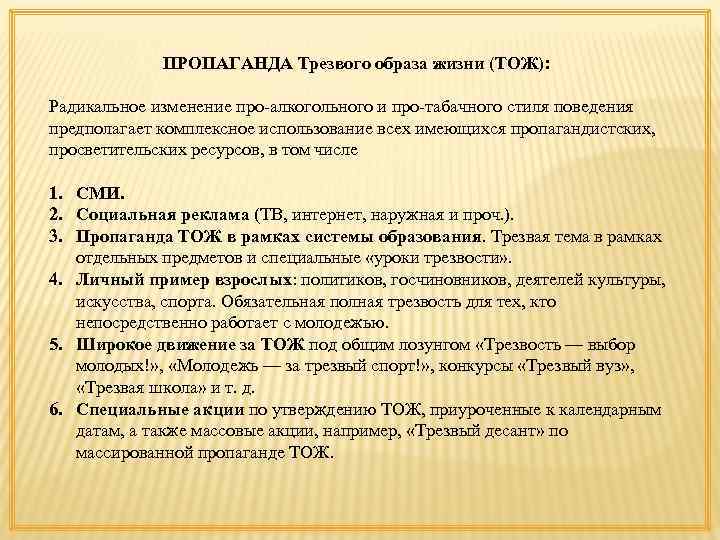 ПРОПАГАНДА Трезвого образа жизни (ТОЖ):

Радикальное изменение про-алкогольного и про-табачного стиля поведения предполагает комплексное использование всех имеющихся пропагандистских, просветительских ресурсов, в том числе

1. СМИ.
2. Социальная реклама (ТВ, интернет, наружная и проч.).
3. Пропаганда ТОЖ в рамках системы образования. Трезвая тема в рамках отдельных предметов и специальные «уроки трезвости».
4. Личный пример взрослых: политиков, госчиновников, деятелей культуры, искусства, спорта. Обязательная полная трезвость для тех, кто непосредственно работает с молодежью.
5. Широкое движение за ТОЖ под общим лозунгом «Трезвость — выбор молодых!», «Молодежь — за трезвый спорт!», конкурсы «Трезвый вуз», «Трезвая школа» и т. д.
6. Специальные акции по утверждению ТОЖ, приуроченные к календарным датам, а также массовые акции, например, «Трезвый десант» по массированной пропаганде ТОЖ.